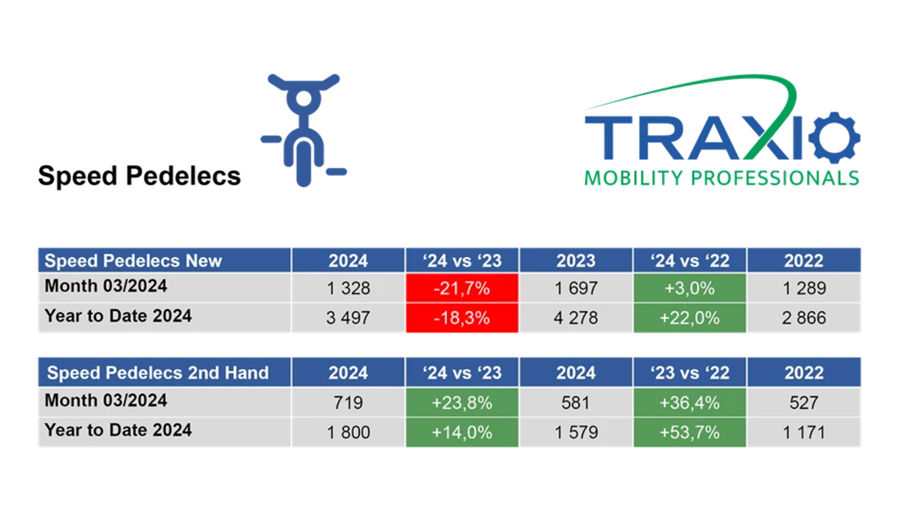 Speed Pedelecs

TRAXIO
MOBILITY PROFESSIONALS

| Speed Pedelecs New | 2024 | ‘24 vs ‘23 | 2023 | ‘24 vs ‘22 | 2022 |
|---|---|---|---|---|---|
| Month 03/2024 | 1 328 | -21,7% | 1 697 | +3,0% | 1 289 |
| Year to Date 2024 | 3 497 | -18,3% | 4 278 | +22,0% | 2 866 |

| Speed Pedelecs 2nd Hand | 2024 | ‘24 vs ‘23 | 2024 | ‘23 vs ‘22 | 2022 |
|---|---|---|---|---|---|
| Month 03/2024 | 719 | +23,8% | 581 | +36,4% | 527 |
| Year to Date 2024 | 1 800 | +14,0% | 1 579 | +53,7% | 1 171 |